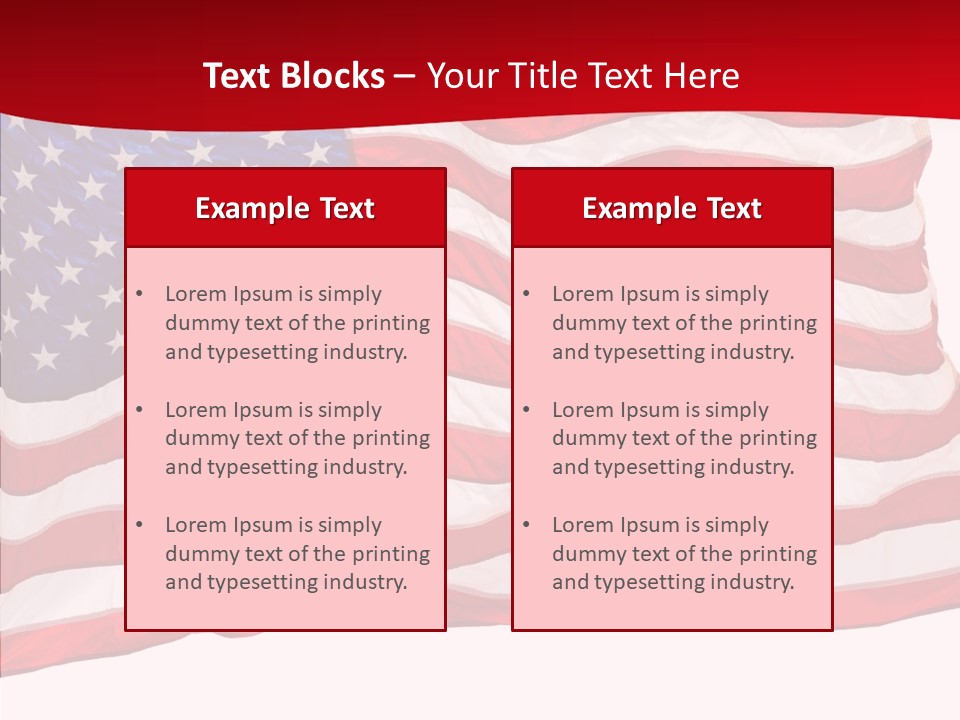 Text Blocks – Your Title Text Here

Example Text

• Lorem Ipsum is simply dummy text of the printing and typesetting industry.

• Lorem Ipsum is simply dummy text of the printing and typesetting industry.

• Lorem Ipsum is simply dummy text of the printing and typesetting industry.

Example Text

• Lorem Ipsum is simply dummy text of the printing and typesetting industry.

• Lorem Ipsum is simply dummy text of the printing and typesetting industry.

• Lorem Ipsum is simply dummy text of the printing and typesetting industry.